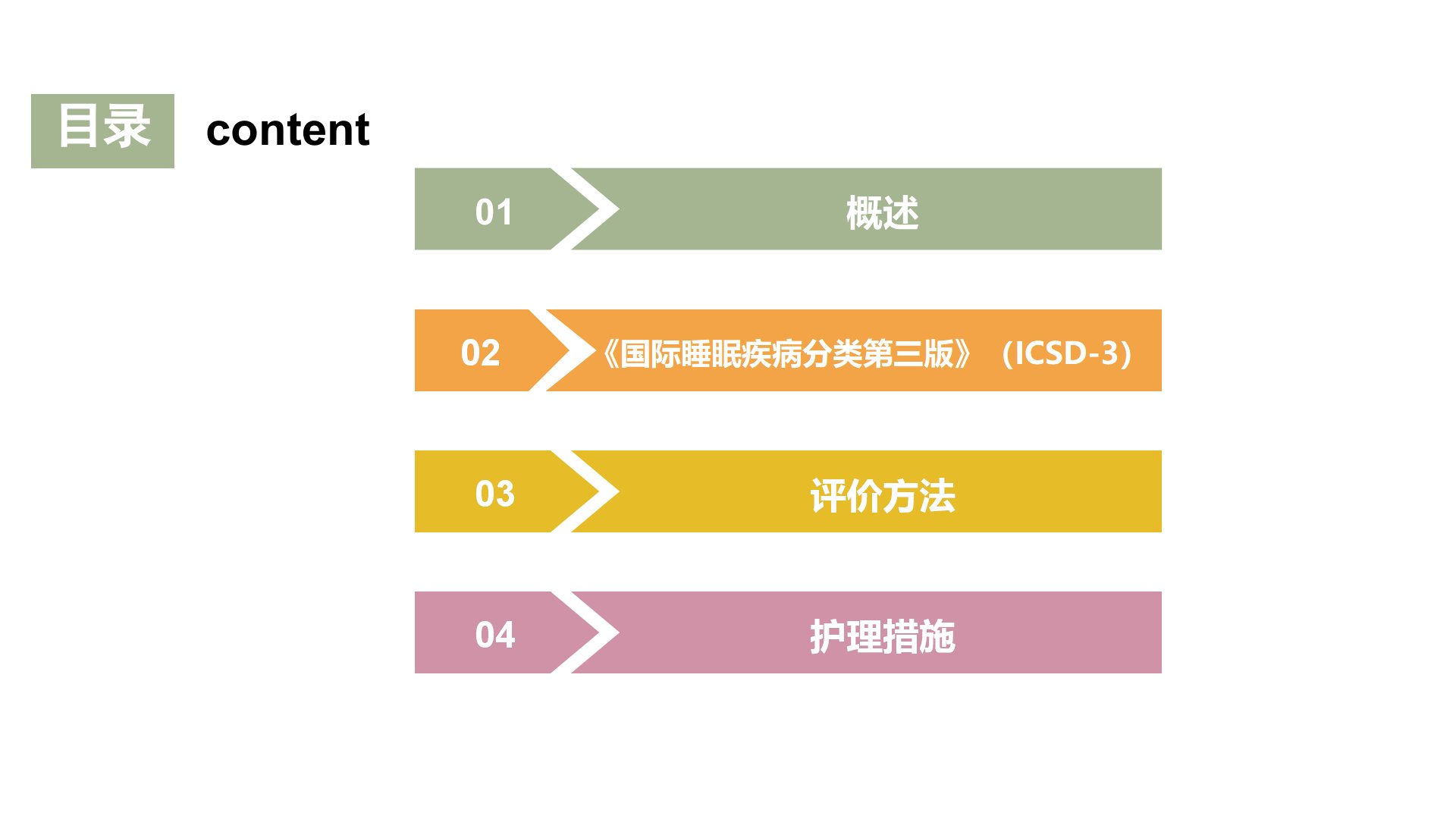 目录 content

01 概述

02 《国际睡眠疾病分类第三版》（ICSD-3）

03 评价方法

04 护理措施